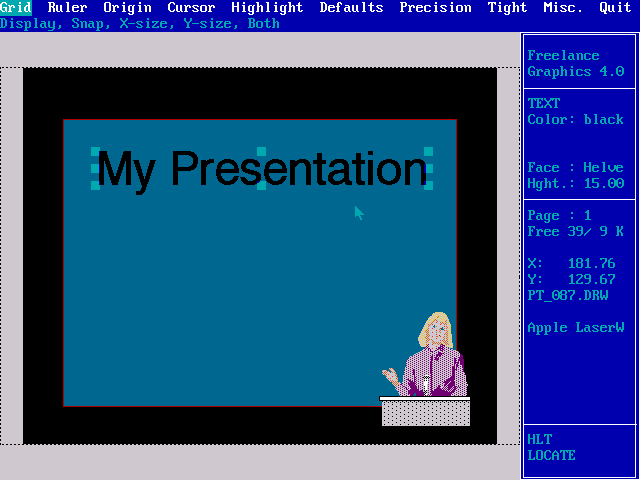 Grid Ruler Origin Cursor Highlight Defaults Precision Tight Misc. Quit
Display, Snap, X-size, Y-size, Both

My Presentation

Freelance Graphics 4.0

TEXT
Color: black

Face : Helve
Hght.: 15.00

Page : 1
Free 39/ 9 K

X: 181.76
Y: 129.67
PT_087.DRW

Apple LaserW

HLT
LOCATE